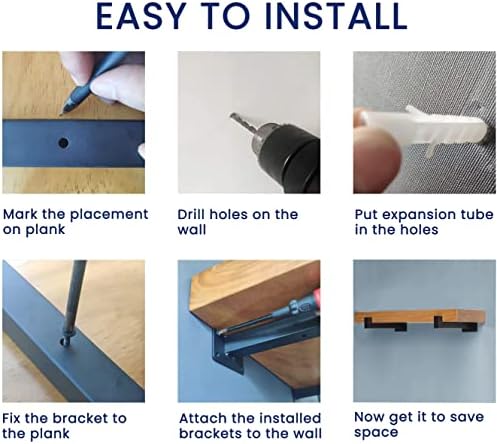 EASY TO INSTALL

Mark the placement on plank

Drill holes on the wall

Put expansion tube in the holes

Fix the bracket to the plank

Attach the installed brackets to the wall

Now get it to save space